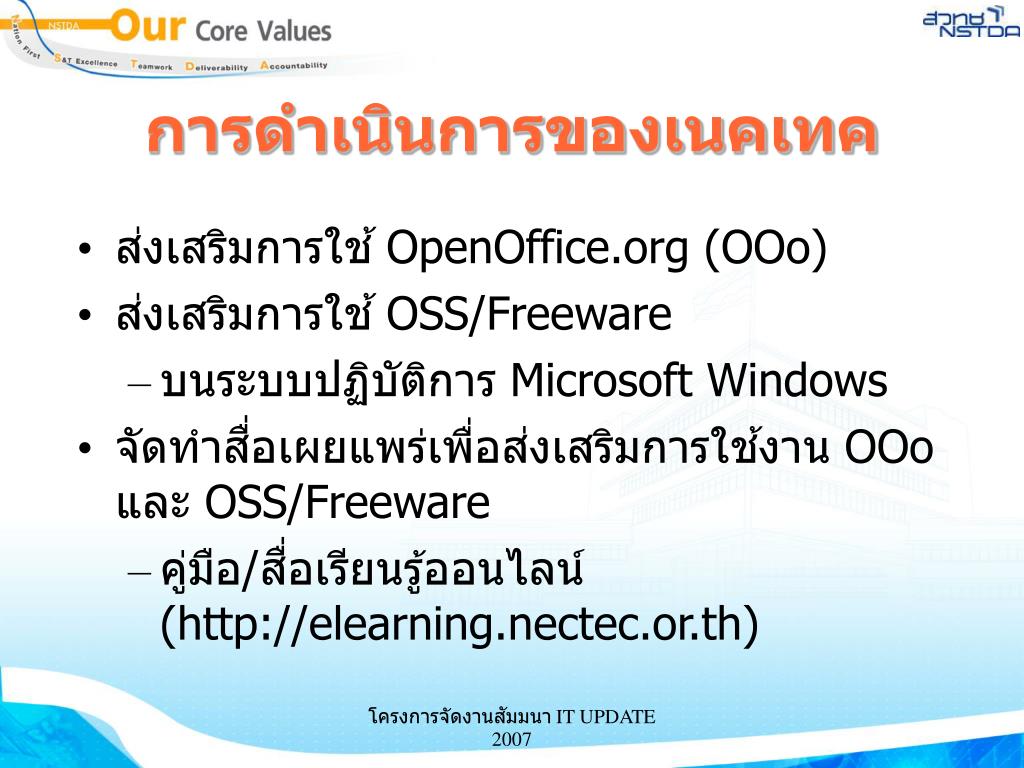 NSTDA Our Core Values
Nation First S&T Excellence Teamwork Deliverability Accountability

สวทช NSTDA

การดำเนินการของเนคเทค

• ส่งเสริมการใช้ OpenOffice.org (OOo)
• ส่งเสริมการใช้ OSS/Freeware
– บนระบบปฏิบัติการ Microsoft Windows
• จัดทำสื่อเผยแพร่เพื่อส่งเสริมการใช้งาน OOo และ OSS/Freeware
– คู่มือ/สื่อเรียนรู้ออนไลน์ (http://elearning.nectec.or.th)

โครงการจัดงานสัมมนา IT UPDATE 2007